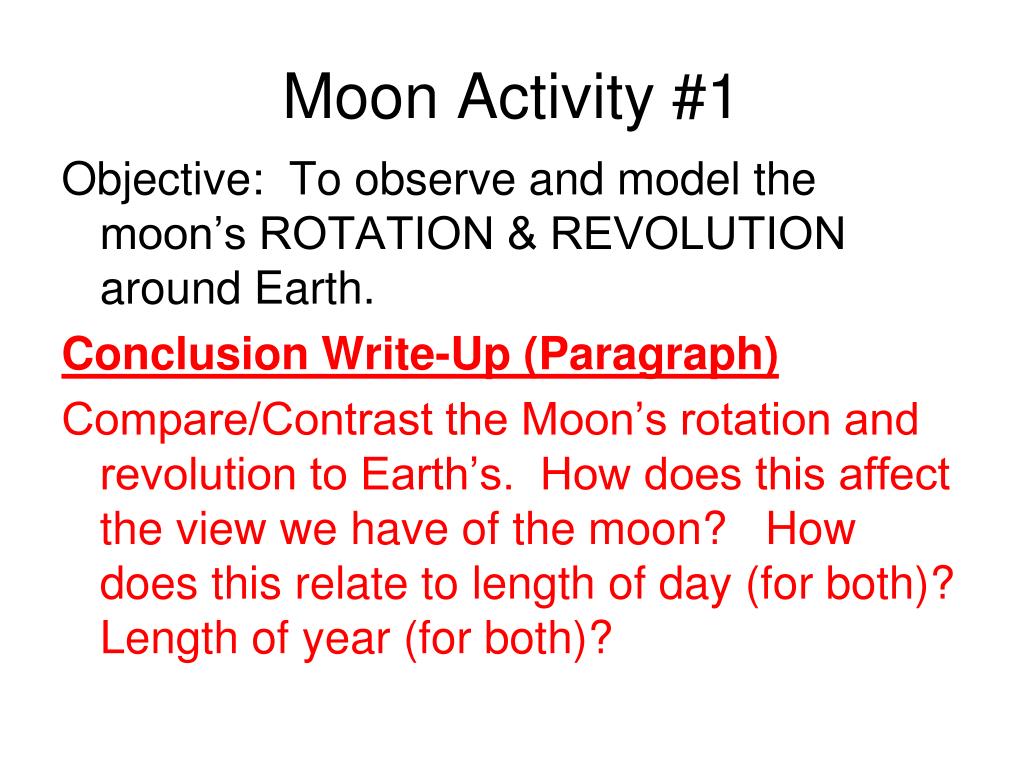 Moon Activity #1

Objective: To observe and model the moon’s ROTATION & REVOLUTION around Earth.

Conclusion Write-Up (Paragraph)

Compare/Contrast the Moon’s rotation and revolution to Earth’s. How does this affect the view we have of the moon? How does this relate to length of day (for both)? Length of year (for both)?